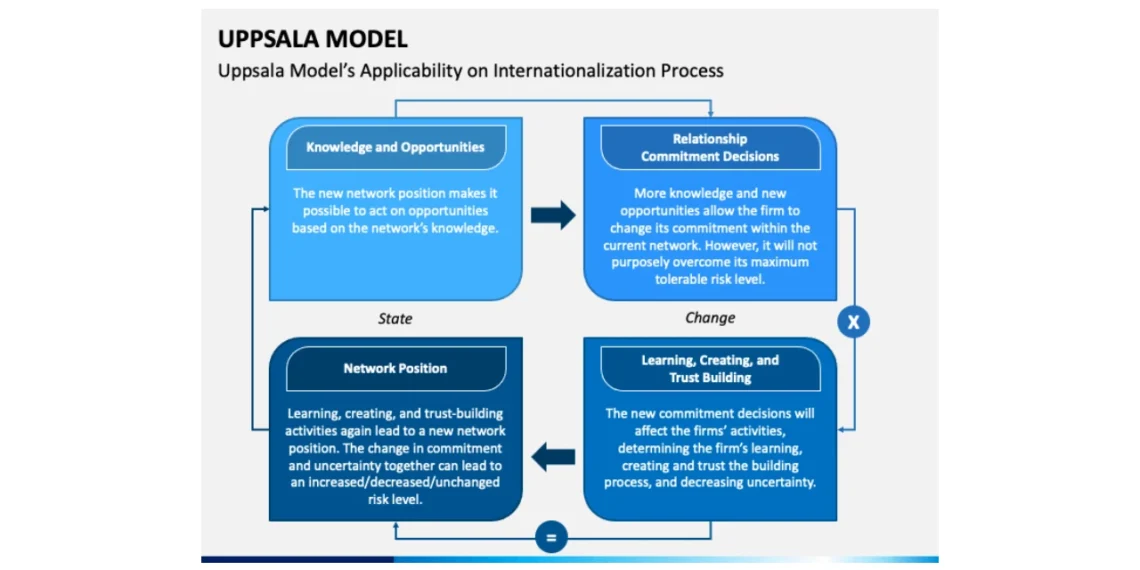 UPPSALA MODEL

Uppsala Model's Applicability on Internationalization Process

Knowledge and Opportunities

The new network position makes it possible to act on opportunities based on the network's knowledge.

Relationship Commitment Decisions

More knowledge and new opportunities allow the firm to change its commitment within the current network. However, it will not purposely overcome its maximum tolerable risk level.

State

Change

X

Network Position

Learning, creating, and trust-building activities again lead to a new network position. The change in commitment and uncertainty together can lead to an increased/decreased/unchanged risk level.

Learning, Creating, and Trust Building

The new commitment decisions will affect the firms' activities, determining the firm's learning, creating and trust the building process, and decreasing uncertainty.

=